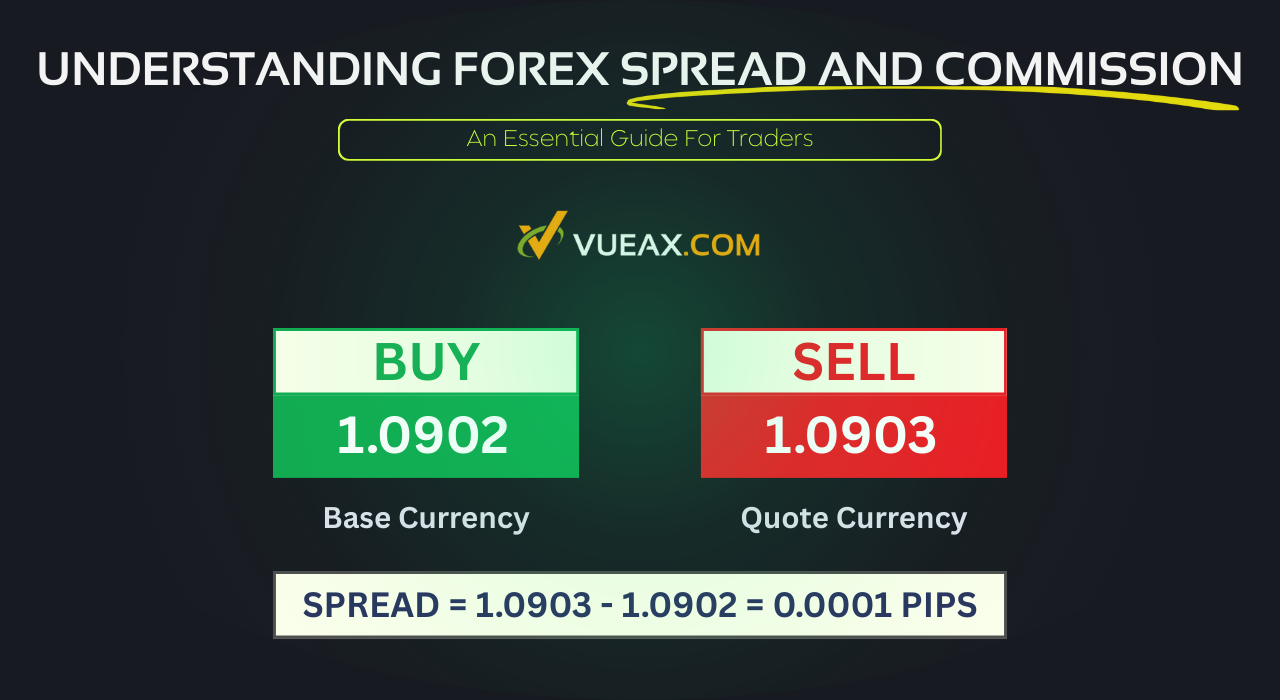 UNDERSTANDING FOREX SPREAD AND COMMISSION

An Essential Guide For Traders

VUEAX.COM

BUY
1.0902
Base Currency

SELL
1.0903
Quote Currency

SPREAD = 1.0903 - 1.0902 = 0.0001 PIPS